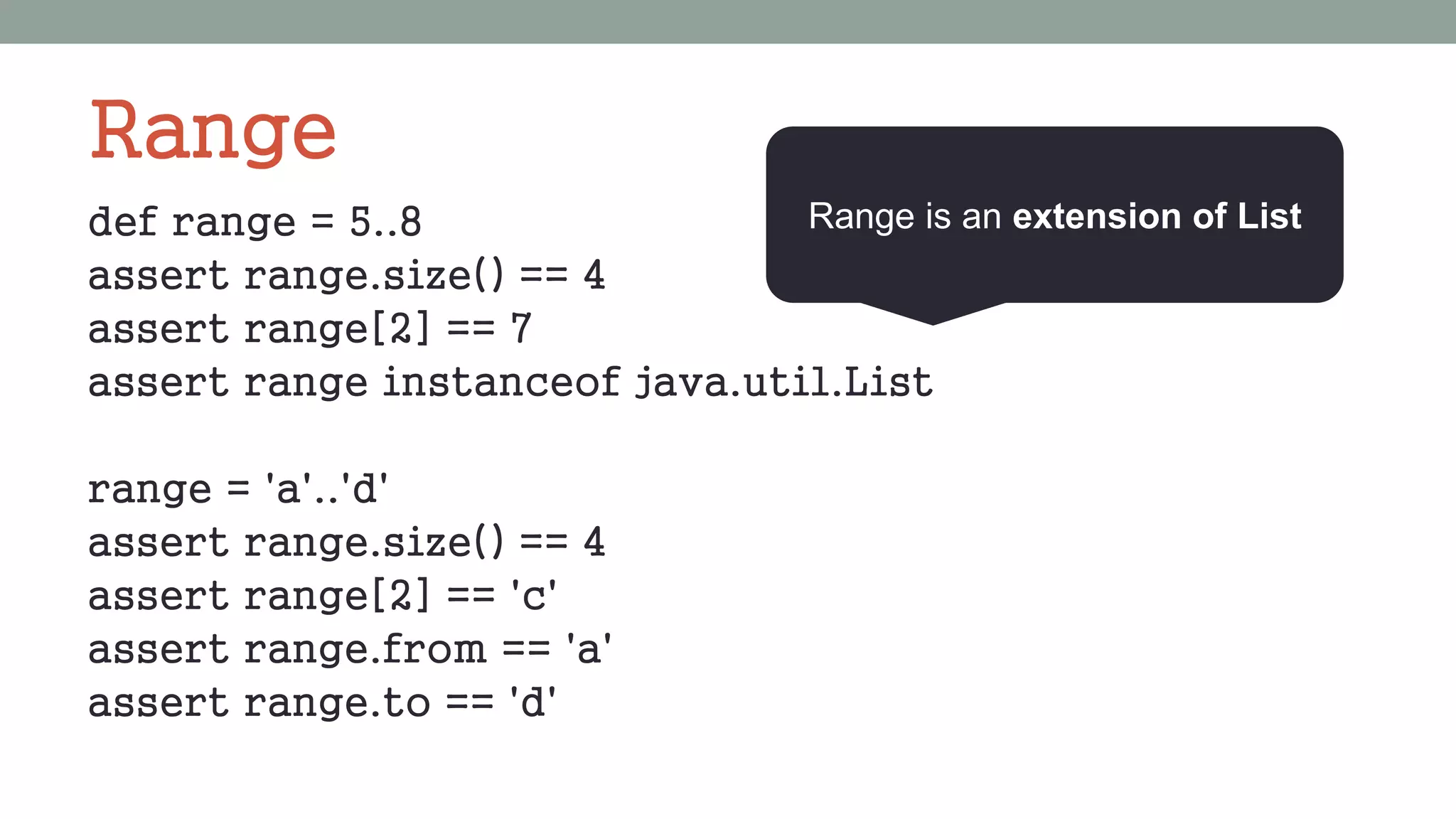 Range

Range is an extension of List

def range = 5..8
assert range.size() == 4
assert range[2] == 7
assert range instanceof java.util.List

range = 'a'..'d'
assert range.size() == 4
assert range[2] == 'c'
assert range.from == 'a'
assert range.to == 'd'